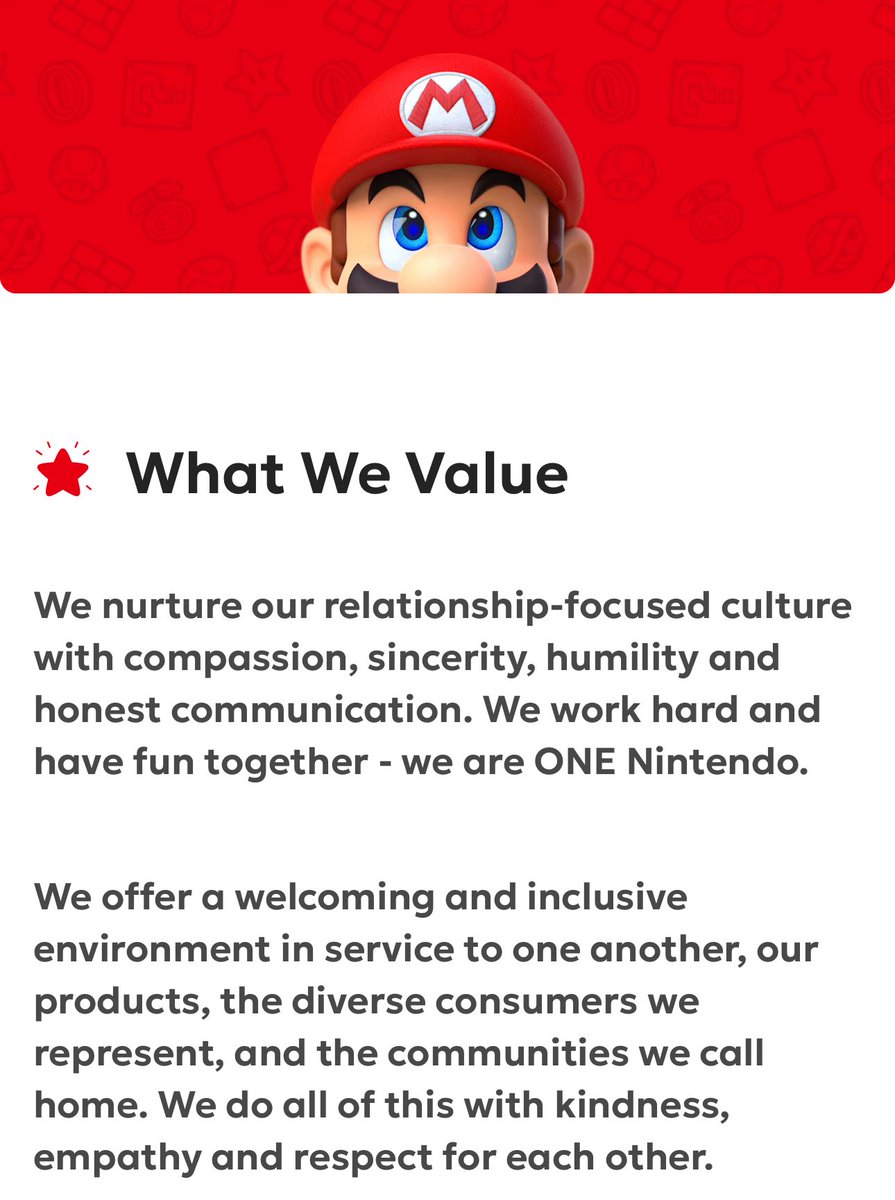 M

What We Value

We nurture our relationship-focused culture with compassion, sincerity, humility and honest communication. We work hard and have fun together - we are ONE Nintendo.

We offer a welcoming and inclusive environment in service to one another, our products, the diverse consumers we represent, and the communities we call home. We do all of this with kindness, empathy and respect for each other.